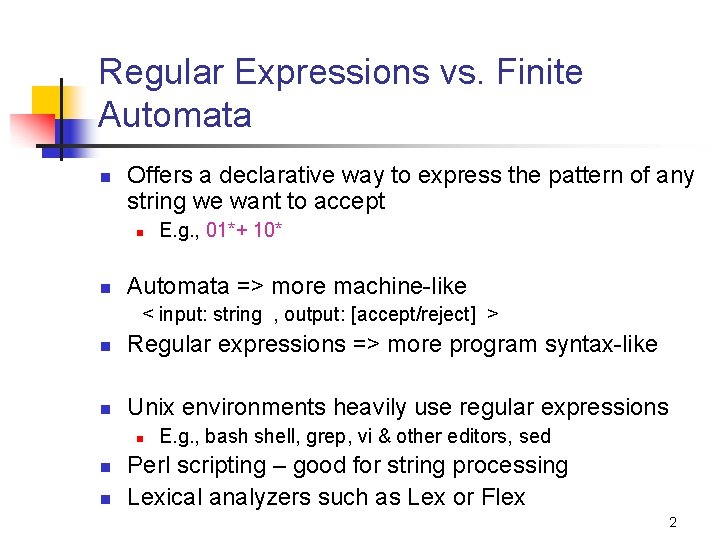 Regular Expressions vs. Finite Automata

- Offers a declarative way to express the pattern of any string we want to accept
  - E.g., 01*+ 10*

- Automata => more machine-like
  < input: string , output: [accept/reject] >
- Regular expressions => more program syntax-like

- Unix environments heavily use regular expressions
  - E.g., bash shell, grep, vi & other editors, sed
- Perl scripting – good for string processing
- Lexical analyzers such as Lex or Flex

2